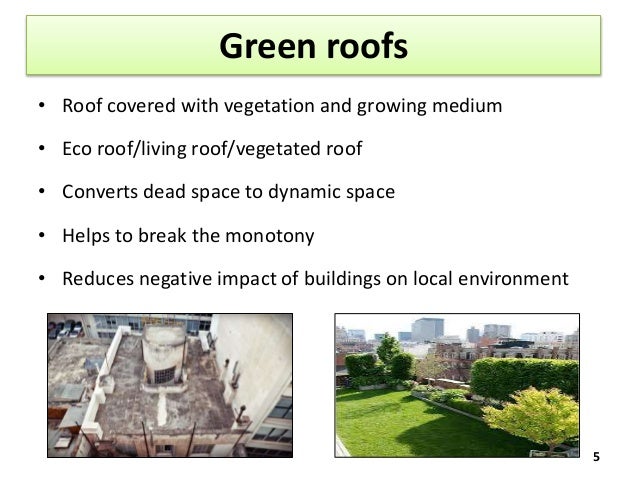 Green roofs

• Roof covered with vegetation and growing medium

• Eco roof/living roof/vegetated roof

• Converts dead space to dynamic space

• Helps to break the monotony

• Reduces negative impact of buildings on local environment

5